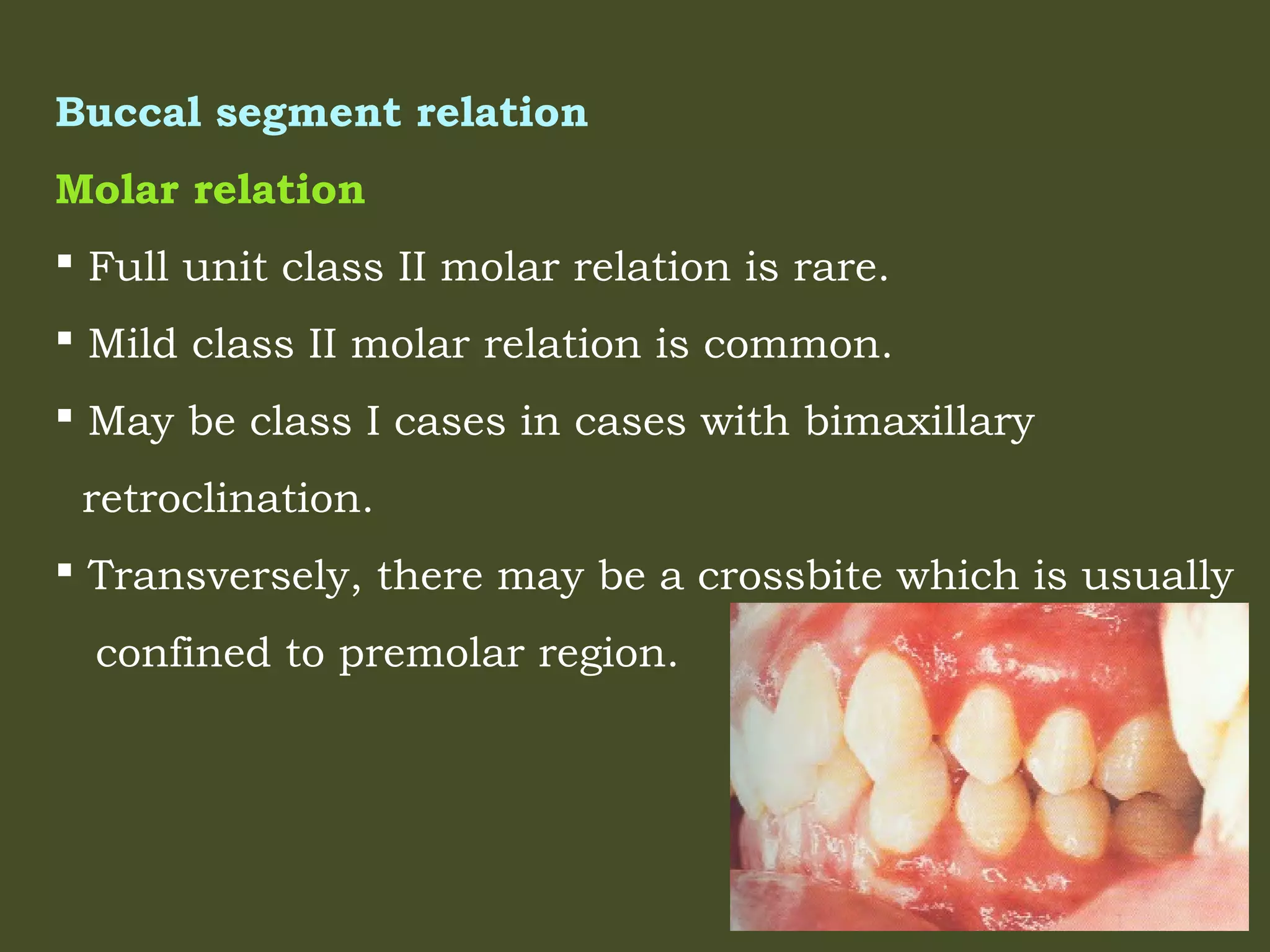 Buccal segment relation

Molar relation

▪ Full unit class II molar relation is rare.

▪ Mild class II molar relation is common.

▪ May be class I cases in cases with bimaxillary retroclination.

▪ Transversely, there may be a crossbite which is usually confined to premolar region.